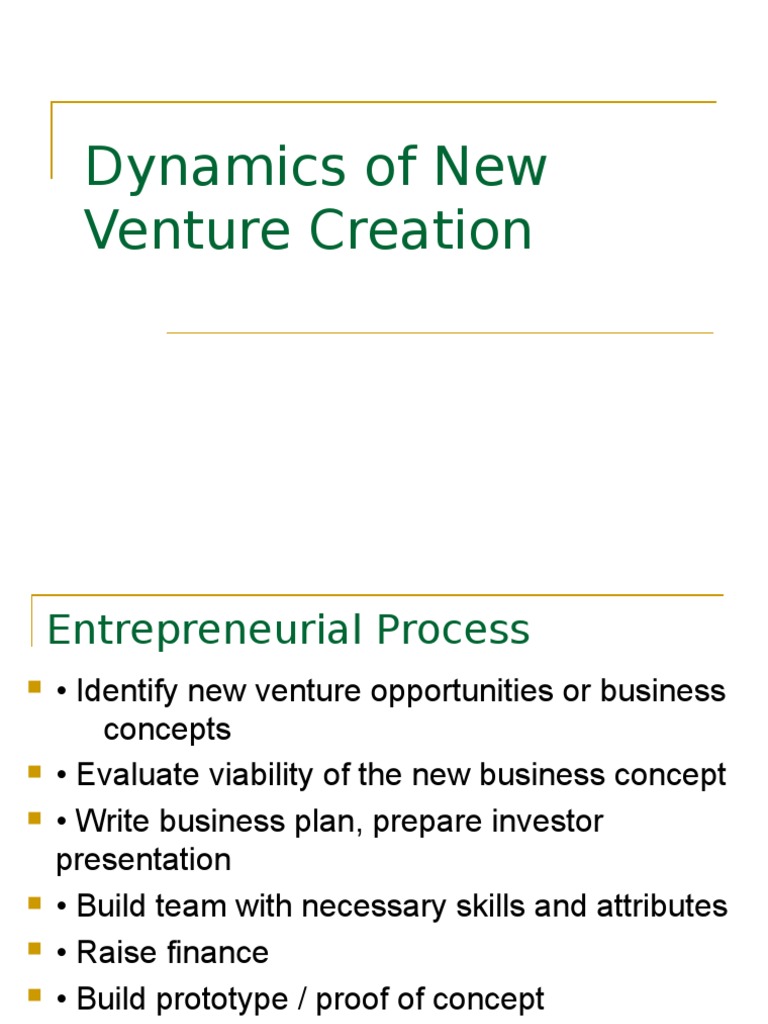 Dynamics of New Venture Creation

Entrepreneurial Process

• Identify new venture opportunities or business concepts
• Evaluate viability of the new business concept
• Write business plan, prepare investor presentation
• Build team with necessary skills and attributes
• Raise finance
• Build prototype / proof of concept